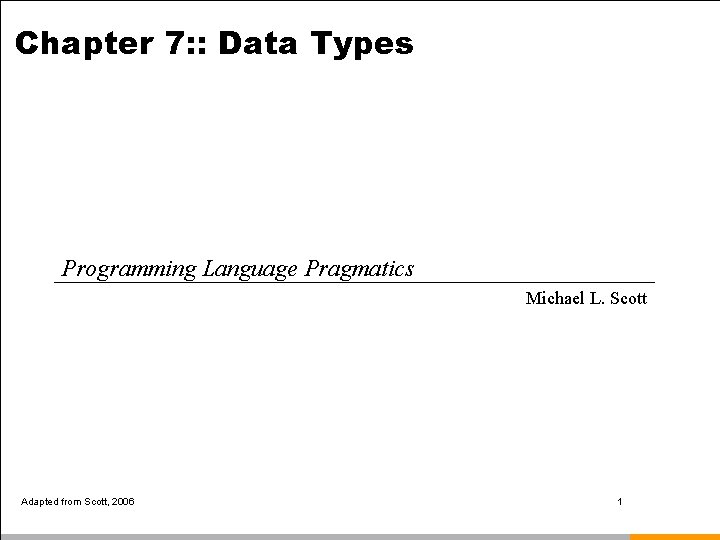 Chapter 7:: Data Types

Programming Language Pragmatics

Michael L. Scott

Adapted from Scott, 2006

1